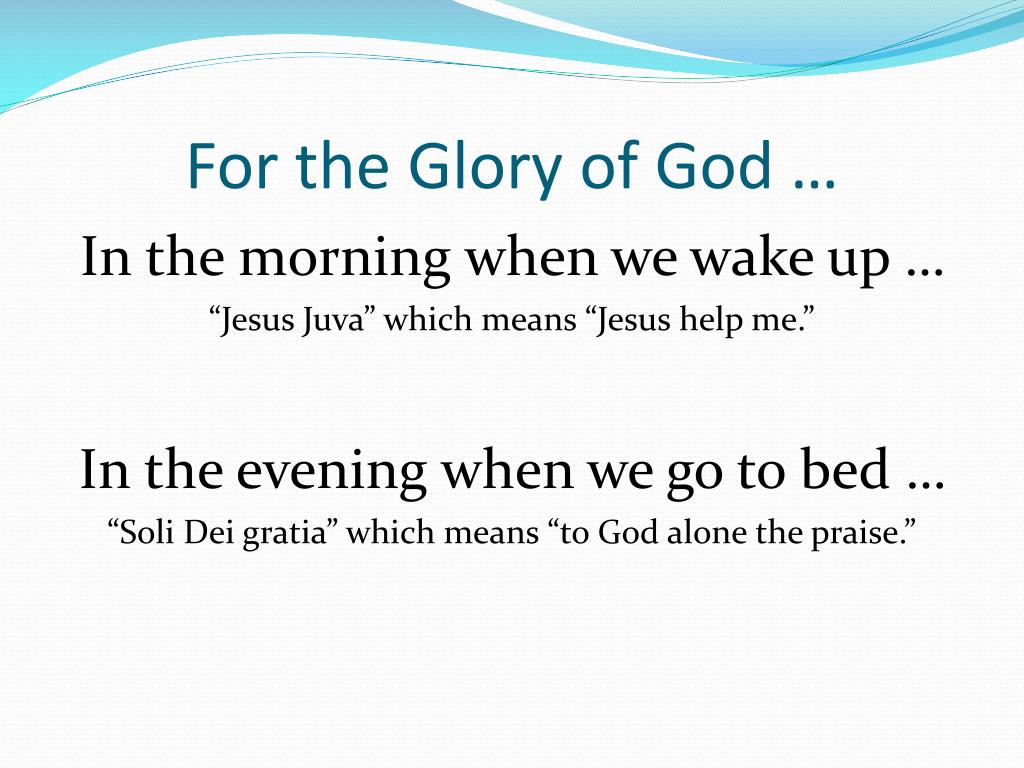 For the Glory of God …

In the morning when we wake up …

“Jesus Juva” which means “Jesus help me.”

In the evening when we go to bed …

“Soli Dei gratia” which means “to God alone the praise.”